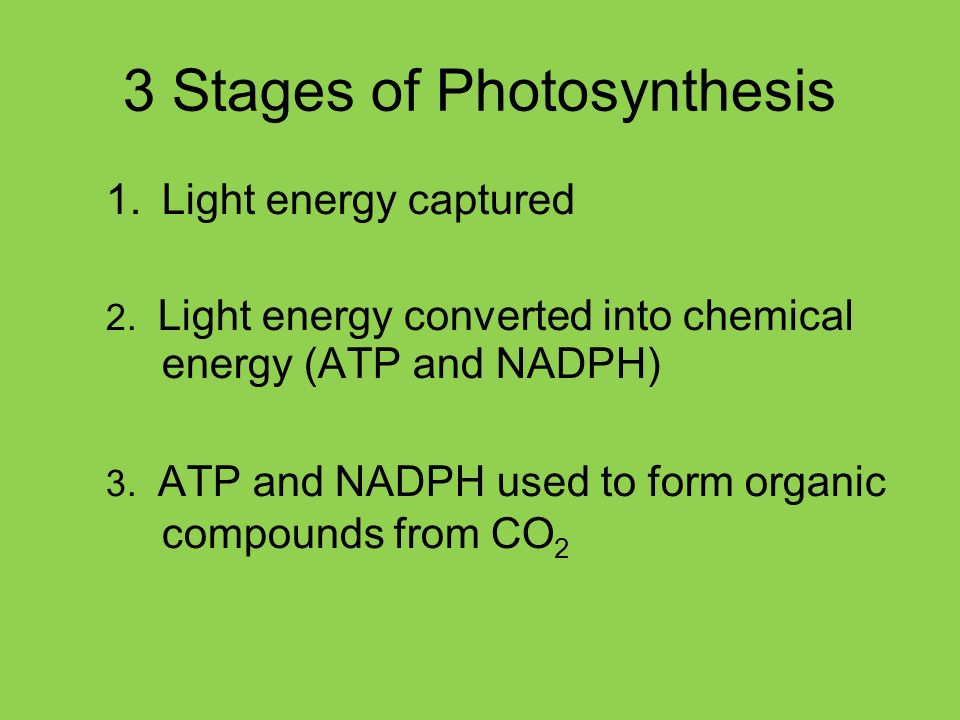 3 Stages of Photosynthesis

1. Light energy captured

2. Light energy converted into chemical energy (ATP and NADPH)

3. ATP and NADPH used to form organic compounds from $CO_2$